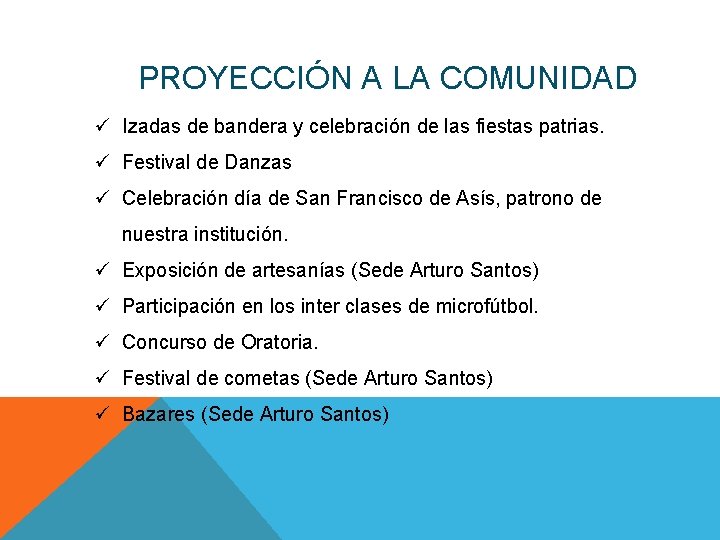 PROYECCIÓN A LA COMUNIDAD

✓ Izadas de bandera y celebración de las fiestas patrias.

✓ Festival de Danzas

✓ Celebración día de San Francisco de Asís, patrono de nuestra institución.

✓ Exposición de artesanías (Sede Arturo Santos)

✓ Participación en los inter clases de microfútbol.

✓ Concurso de Oratoria.

✓ Festival de cometas (Sede Arturo Santos)

✓ Bazares (Sede Arturo Santos)